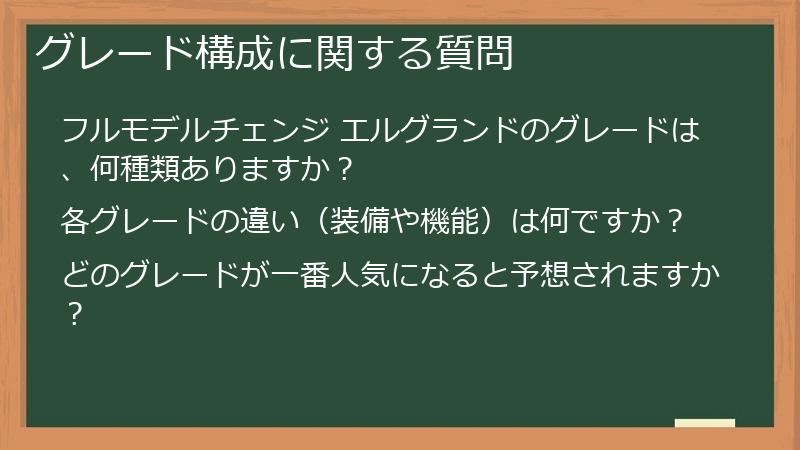 グレード構成に関する質問

フルモデルチェンジ エルグランドのグレードは、何種類ありますか？

各グレードの違い（装備や機能）は何ですか？

どのグレードが一番人気になると予想されますか？